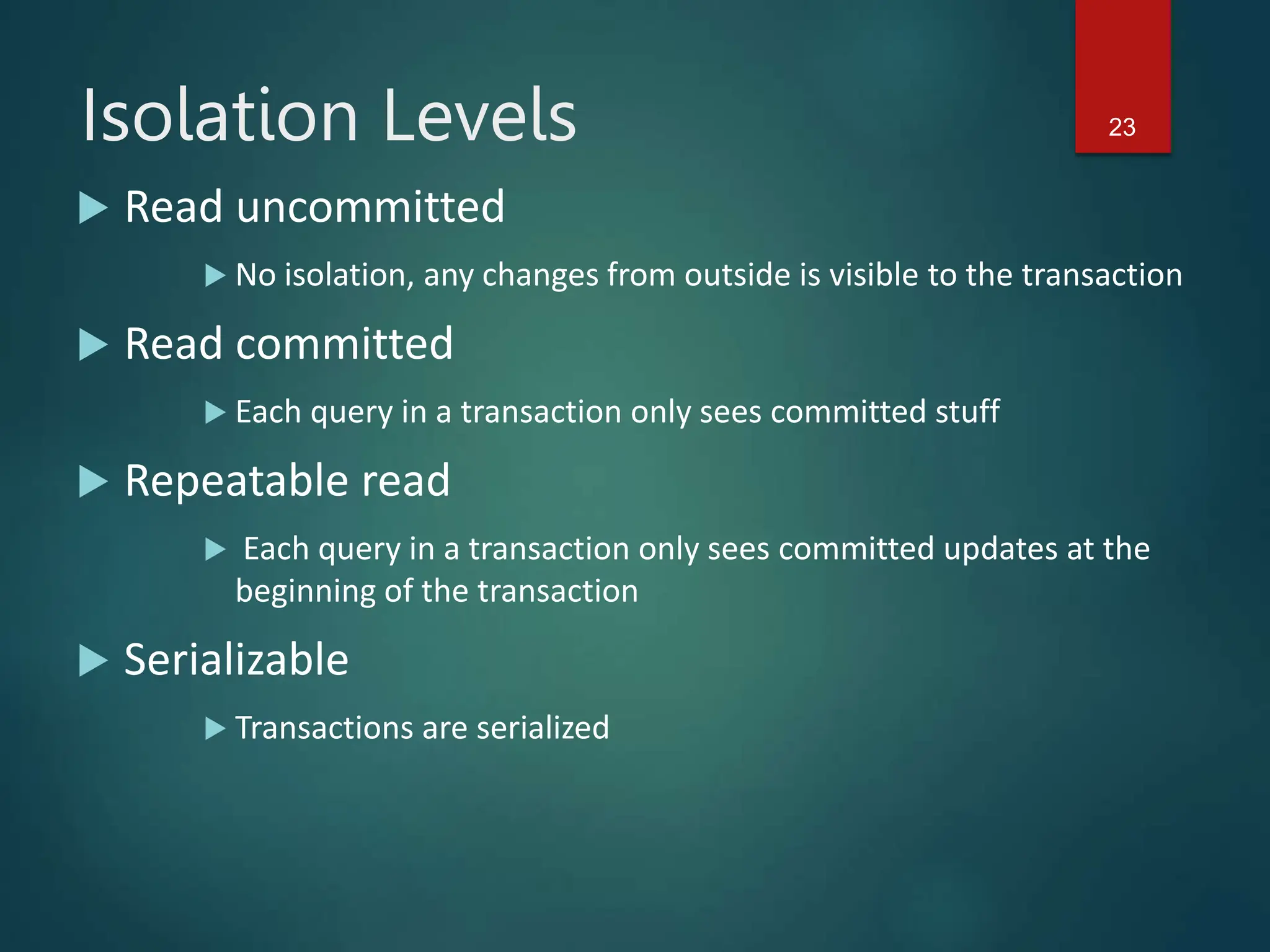 Isolation Levels

23

Read uncommitted

No isolation, any changes from outside is visible to the transaction

Read committed

Each query in a transaction only sees committed stuff

Repeatable read

Each query in a transaction only sees committed updates at the beginning of the transaction

Serializable

Transactions are serialized